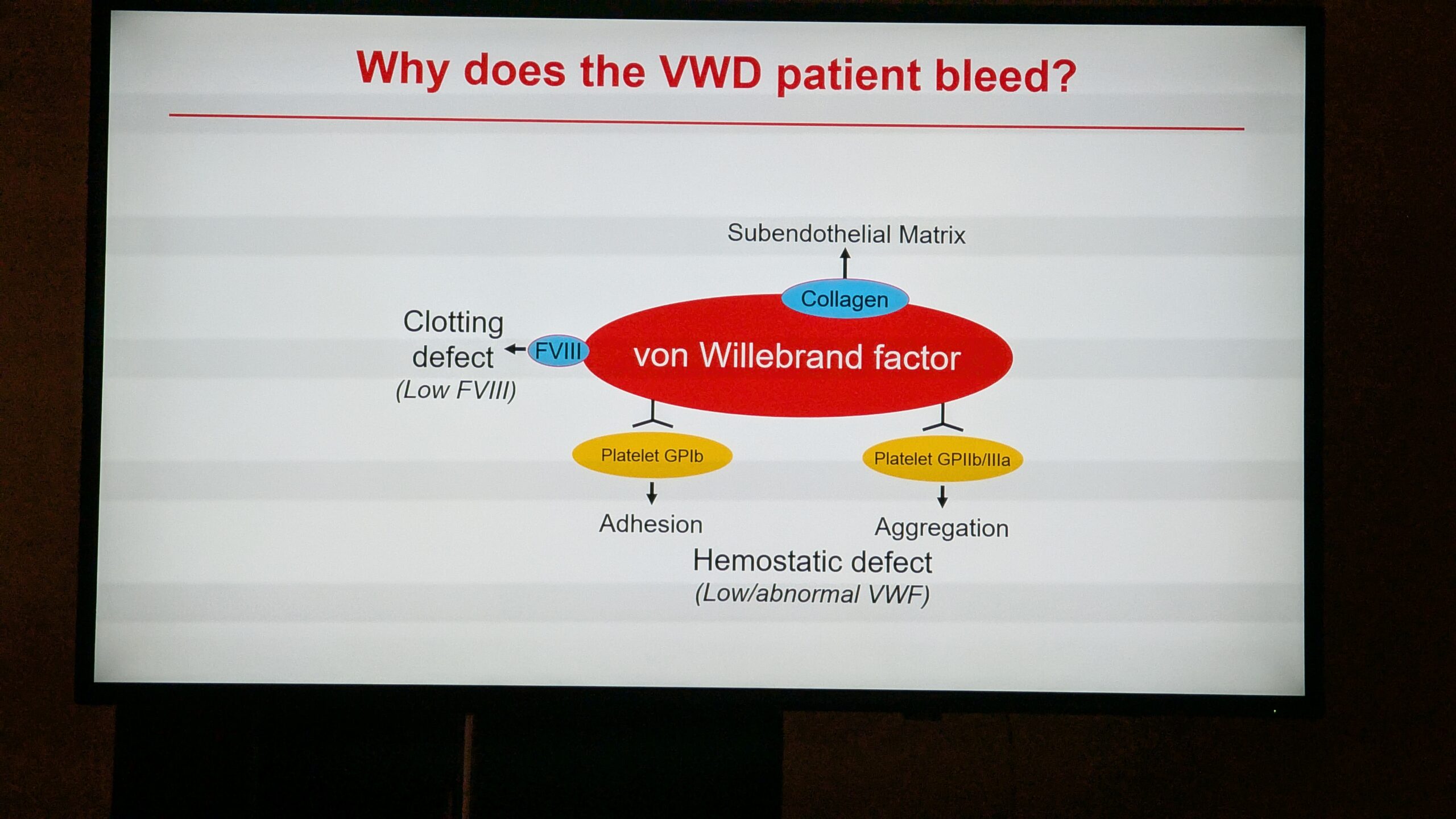 Why does the VWD patient bleed?

Subendothelial Matrix

Collagen

Clotting defect
(Low FVIII)

FVIII

von Willebrand factor

Platelet GPIb

Platelet GPIIb/IIIa

Adhesion

Aggregation

Hemostatic defect
(Low/abnormal VWF)